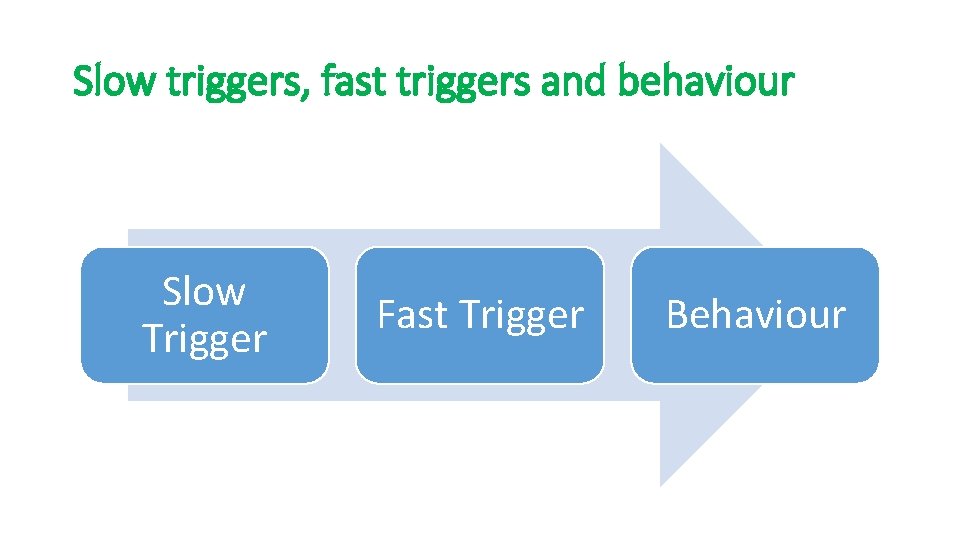 Slow triggers, fast triggers and behaviour

Slow Trigger

Fast Trigger

Behaviour